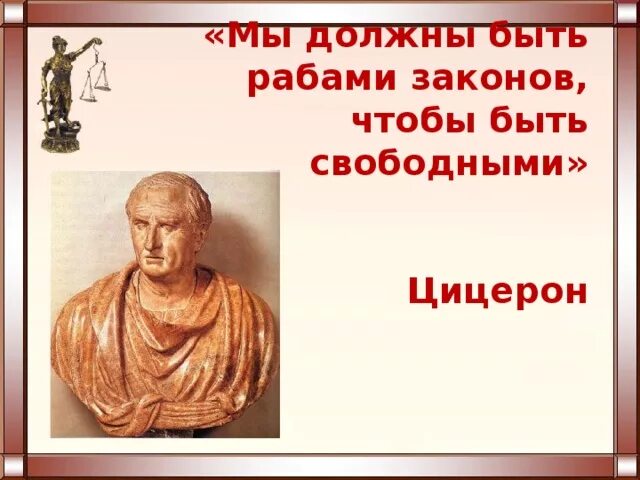 «Мы должны быть рабами законов, чтобы быть свободными»

Цицерон